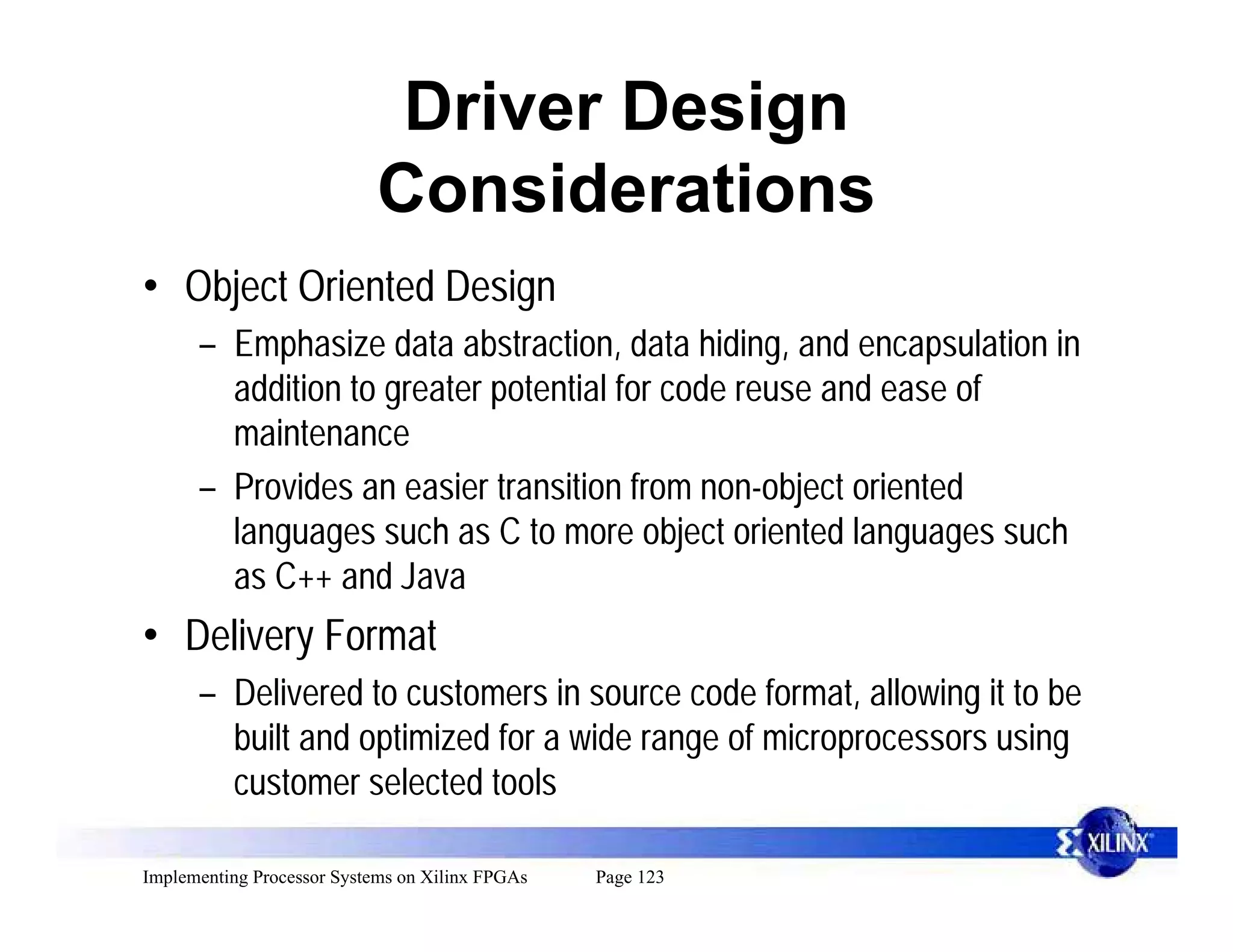 Driver Design Considerations

• Object Oriented Design

– Emphasize data abstraction, data hiding, and encapsulation in addition to greater potential for code reuse and ease of maintenance

– Provides an easier transition from non-object oriented languages such as C to more object oriented languages such as C++ and Java

• Delivery Format

– Delivered to customers in source code format, allowing it to be built and optimized for a wide range of microprocessors using customer selected tools

XILINX

Implementing Processor Systems on Xilinx FPGAs Page 123